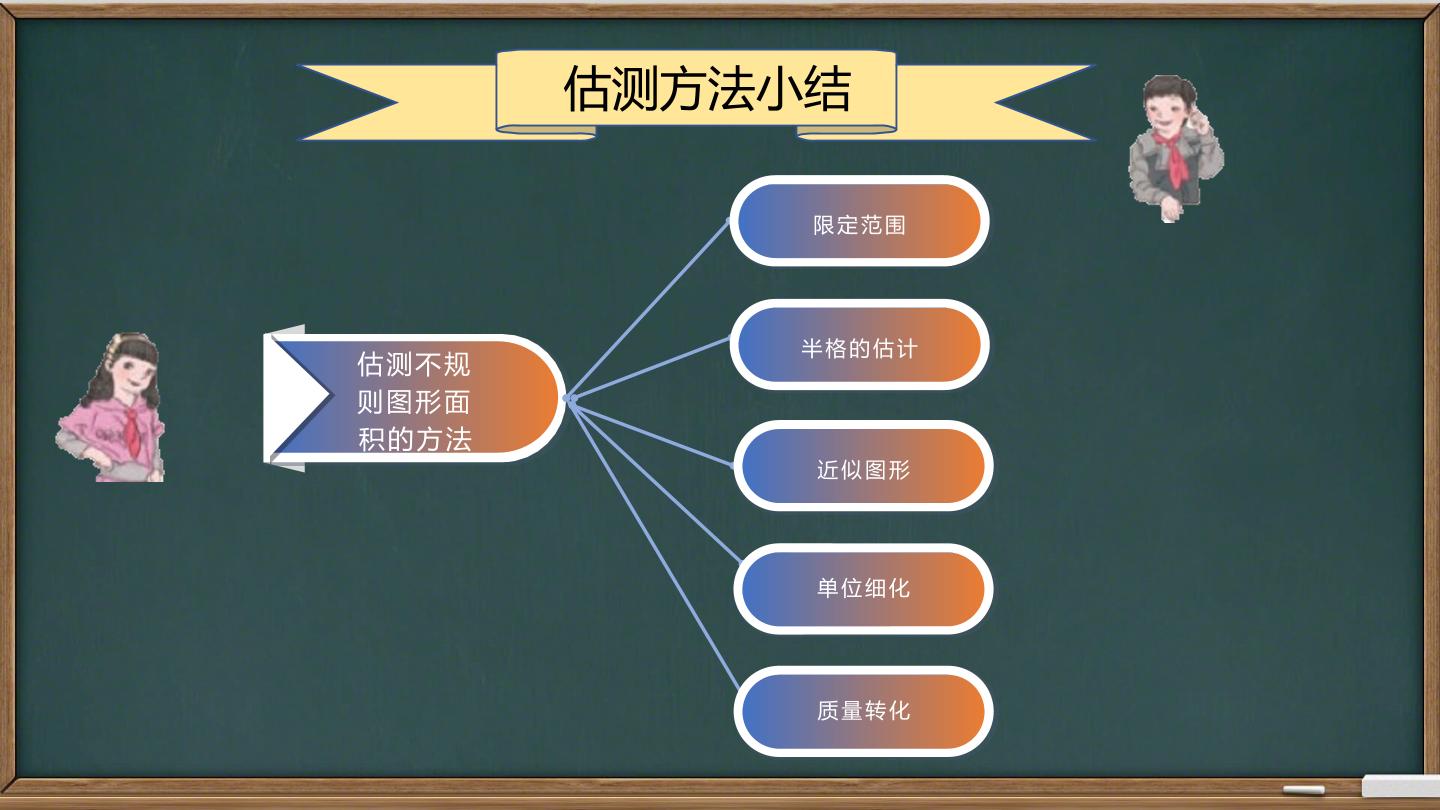 估测方法小结

估测不规则图形面积的方法

限定范围

半格的估计

近似图形

单位细化

质量转化